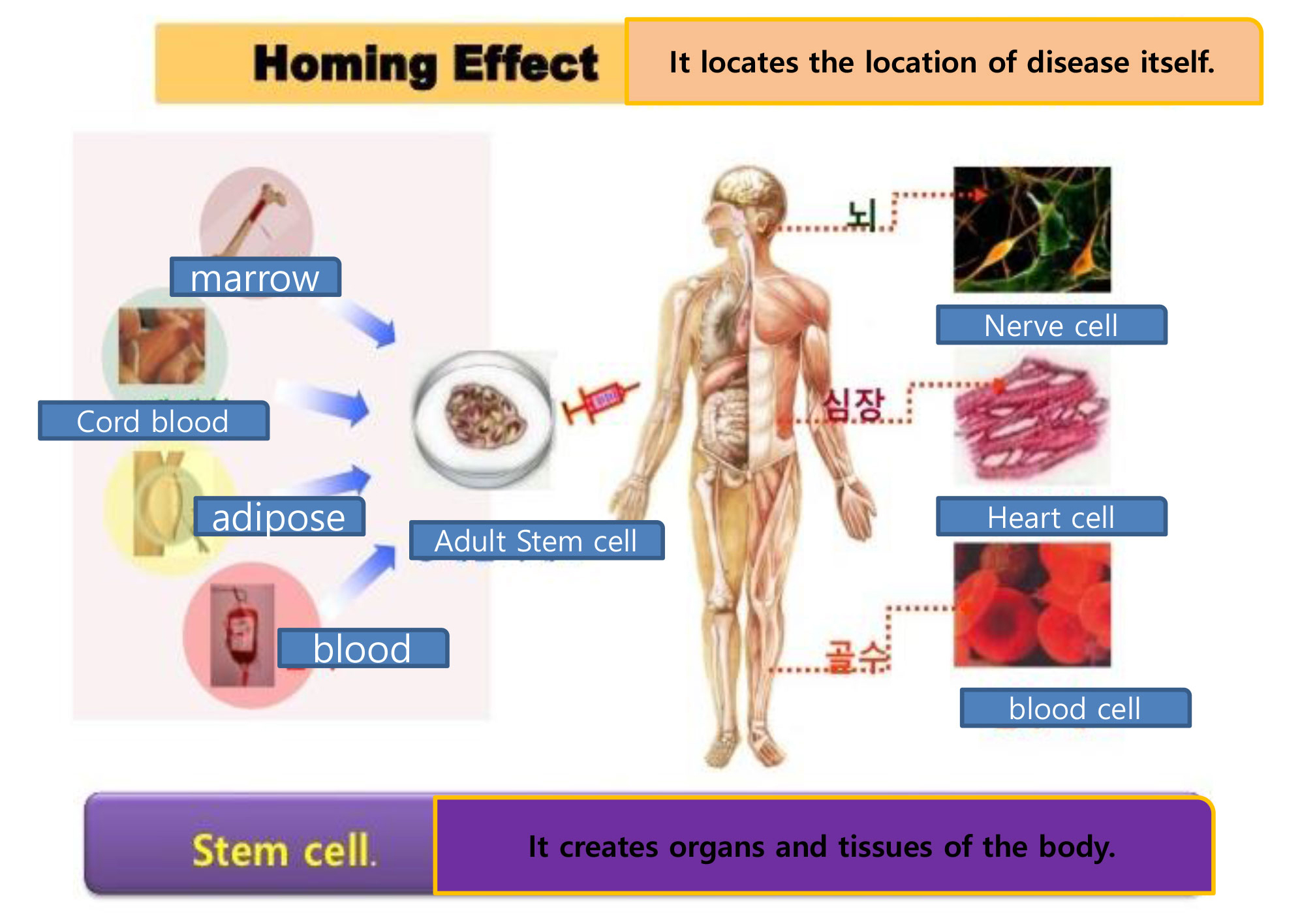 Homing Effect

It locates the location of disease itself.

marrow

Cord blood

adipose

blood

Adult Stem cell

뇌

심장

골수

Nerve cell

Heart cell

blood cell

Stem cell.

It creates organs and tissues of the body.